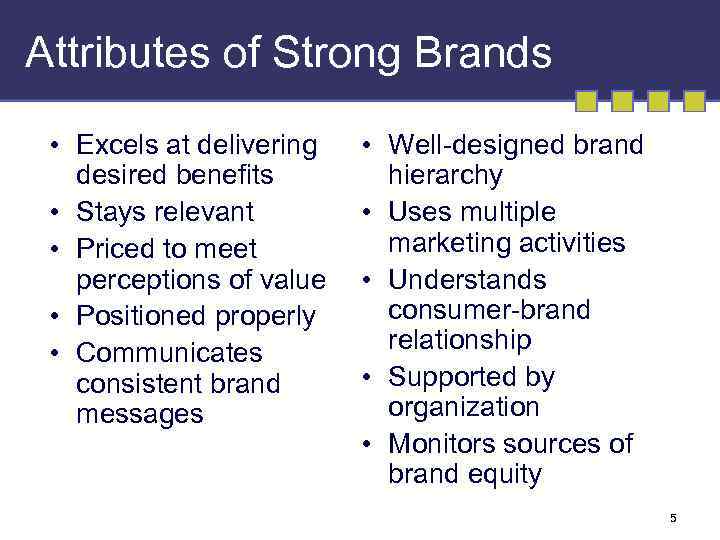 Attributes of Strong Brands

• Excels at delivering desired benefits
• Stays relevant
• Priced to meet perceptions of value
• Positioned properly
• Communicates consistent brand messages

• Well-designed brand hierarchy
• Uses multiple marketing activities
• Understands consumer-brand relationship
• Supported by organization
• Monitors sources of brand equity

5